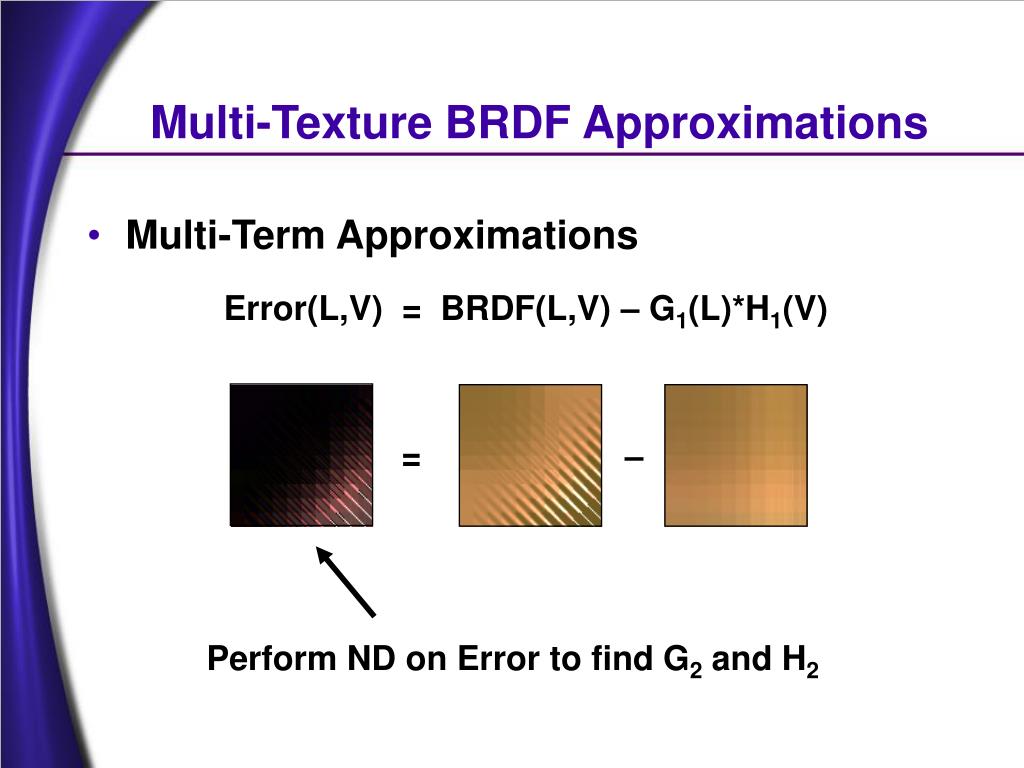 Multi-Texture BRDF Approximations

• Multi-Term Approximations

Error(L,V) = BRDF(L,V) – $G_1$(L)*$H_1$(V)

=

–

Perform ND on Error to find $G_2$ and $H_2$